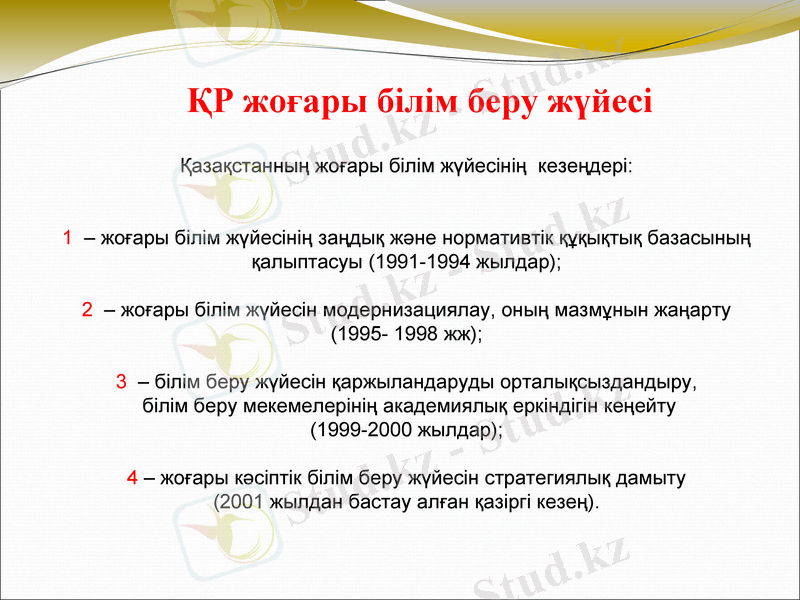 ҚР жоғары білім беру жүйесі

Қазақстанның жоғары білім жүйесінің кезеңдері:

1 – жоғары білім жүйесінің заңдық және нормативтік құқықтық базасының қалыптасуы (1991-1994 жылдар);

2 – жоғары білім жүйесін модернизациялау, оның мазмұнын жаңарту (1995- 1998 жж);

3 – білім беру жүйесін қаржыландаруды орталықсыздандыру, білім беру мекемелерінің академиялық еркіндігін кеңейту (1999-2000 жылдар);

4 – жоғары кәсіптік білім беру жүйесін стратегиялық дамыту (2001 жылдан бастау алған қазіргі кезең).

Stud.kz - Stud.kz
Stud.kz
Stud.kz - Stud.kz
Stud.kz - Stud.kz
Stud.kz